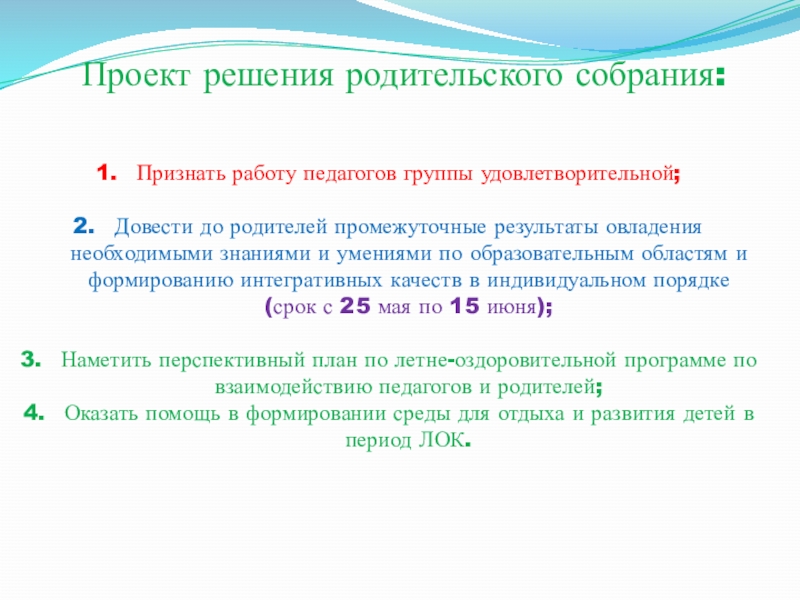 Проект решения родительского собрания:

1. Признать работу педагогов группы удовлетворительной;

2. Довести до родителей промежуточные результаты овладения необходимыми знаниями и умениями по образовательным областям и формированию интегративных качеств в индивидуальном порядке (срок с 25 мая по 15 июня);

3. Наметить перспективный план по летне-оздоровительной программе по взаимодействию педагогов и родителей;

4. Оказать помощь в формировании среды для отдыха и развития детей в период ЛОК.